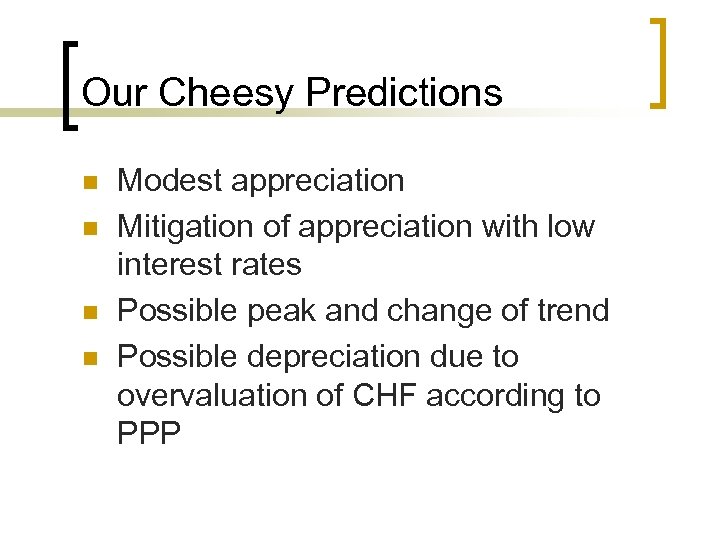 Our Cheesy Predictions

- Modest appreciation
- Mitigation of appreciation with low interest rates
- Possible peak and change of trend
- Possible depreciation due to overvaluation of CHF according to PPP